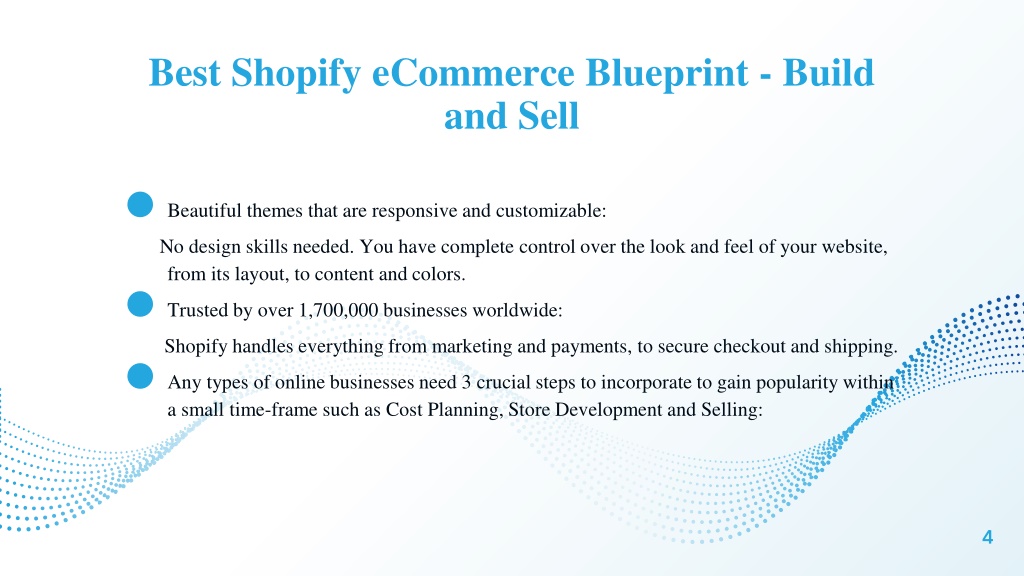 Best Shopify eCommerce Blueprint - Build and Sell

Beautiful themes that are responsive and customizable:

No design skills needed. You have complete control over the look and feel of your website, from its layout, to content and colors.

Trusted by over 1,700,000 businesses worldwide:

Shopify handles everything from marketing and payments, to secure checkout and shipping.

Any types of online businesses need 3 crucial steps to incorporate to gain popularity within a small time-frame such as Cost Planning, Store Development and Selling:

4